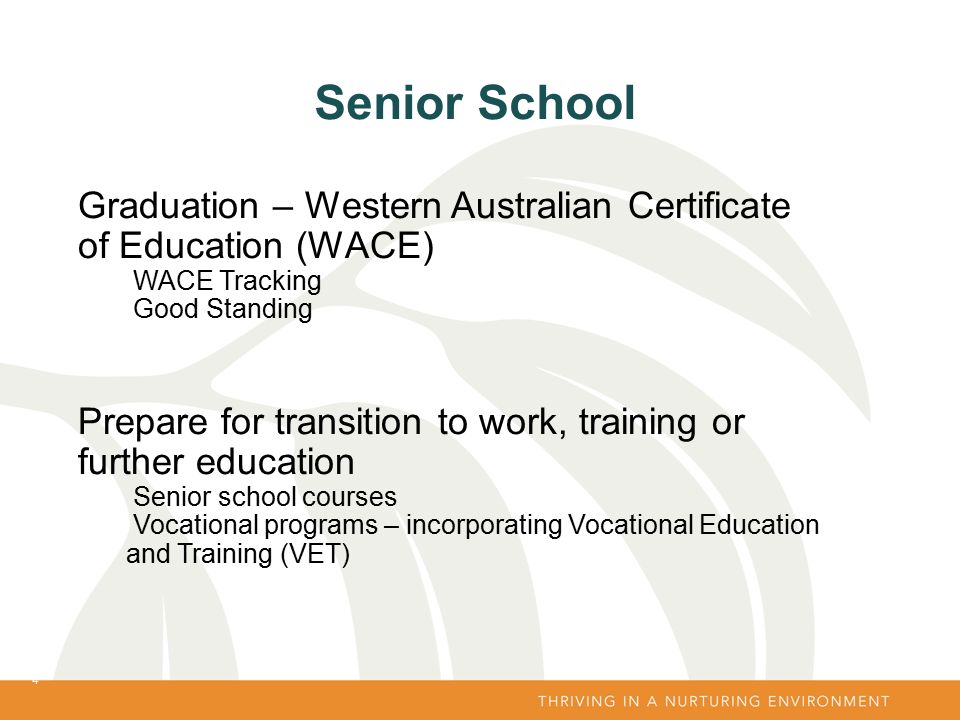 Senior School

Graduation – Western Australian Certificate of Education (WACE)

WACE Tracking
Good Standing

Prepare for transition to work, training or further education

Senior school courses
Vocational programs – incorporating Vocational Education and Training (VET)

4

THRIVING IN A NURTURING ENVIRONMENT